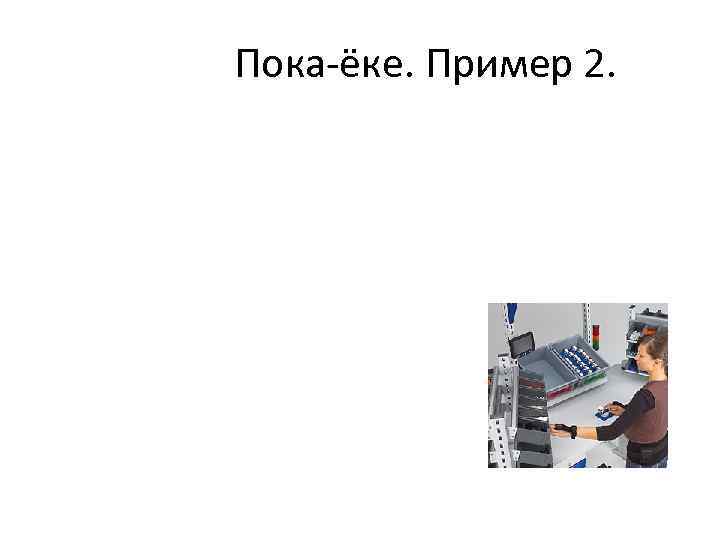 Пока-ёке. Пример 2.